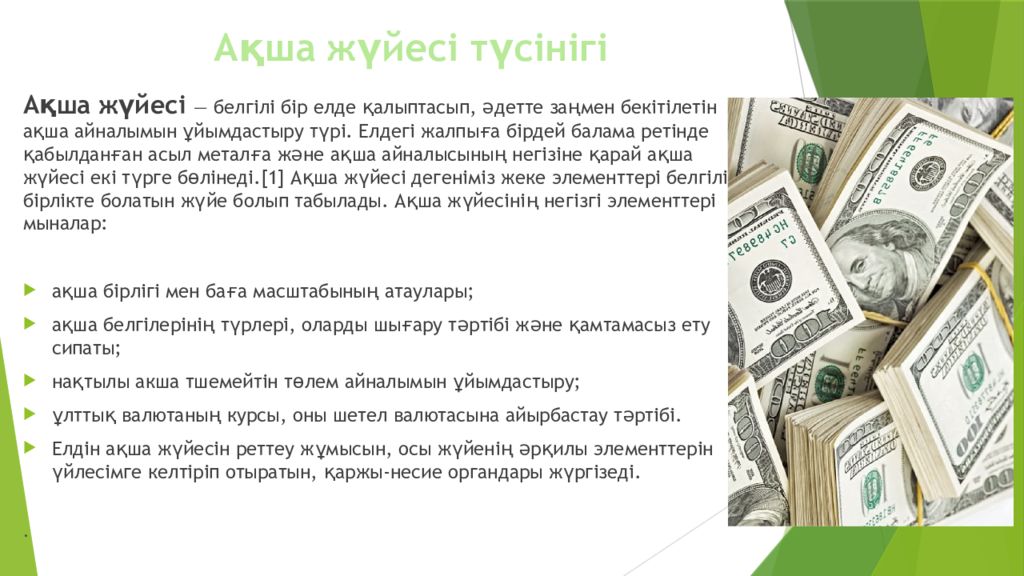 Ақша жүйесі түсінігі

Ақша жүйесі — белгілі бір елде қалыптасып, әдетте заңмен бекітілетін ақша айналымын ұйымдастыру түрі. Елдегі жалпыға бірдей балама ретінде қабылданған асыл металға және ақша айналысының негізіне қарай ақша жүйесі екі түрге бөлінеді.[1] Ақша жүйесі дегеніміз жеке элементтері белгілі бірлікте болатын жүйе болып табылады. Ақша жүйесінің негізгі элементтері мыналар:

ақша бірлігі мен баға масштабының атаулары;

ақша белгілерінің түрлері, оларды шығару тәртібі және қамтамасыз ету сипаты;

нақтылы акша тшемейтін төлем айналымын ұйымдастыру;

ұлттық валютаның курсы, оны шетел валютасына айырбастау тәртібі.

Елдін ақша жүйесін реттеу жұмысын, осы жүйенің әрқилы элементтерін үйлесімге келтіріп отыратын, қаржы-несие органдары жүргізеді.

.